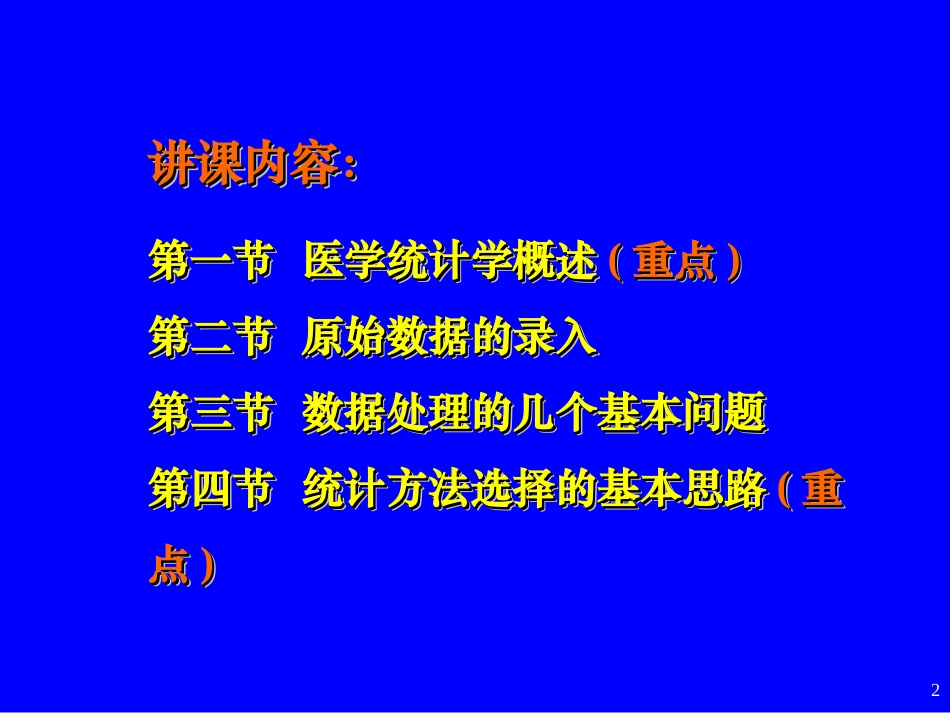 讲课内容:

第一节 医学统计学概述 ( 重点 )

第二节 原始数据的录入

第三节 数据处理的几个基本问题

第四节 统计方法选择的基本思路 ( 重点 )

2